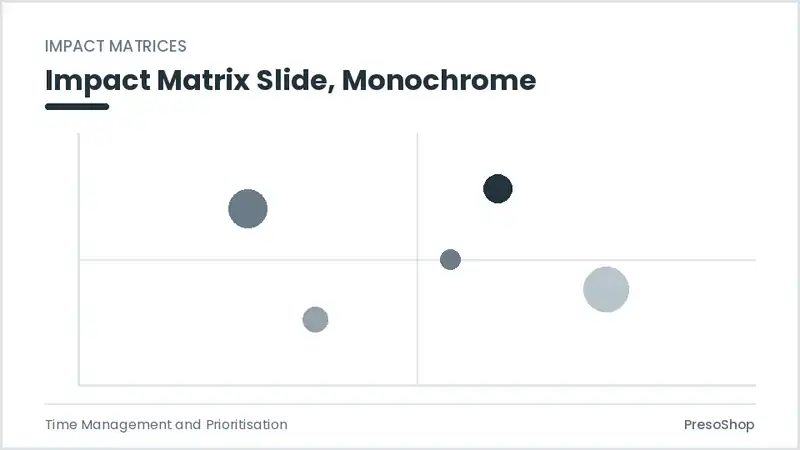 IMPACT MATRICES

Impact Matrix Slide, Monochrome

Time Management and Prioritisation

PresoShop